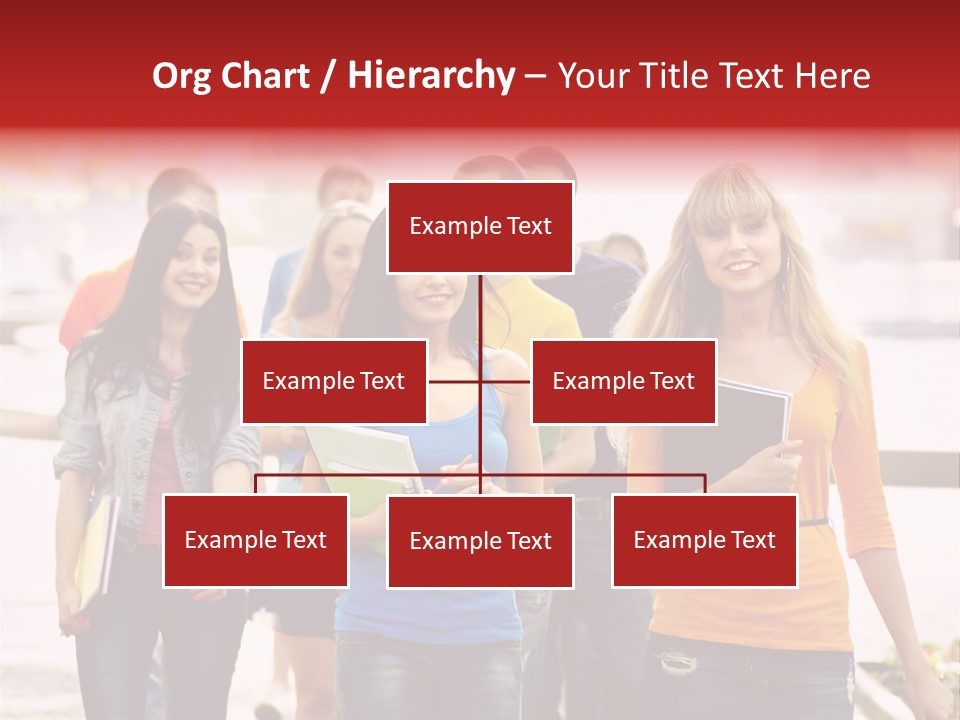 Org Chart / Hierarchy – Your Title Text Here

Example Text

Example Text

Example Text

Example Text

Example Text

Example Text